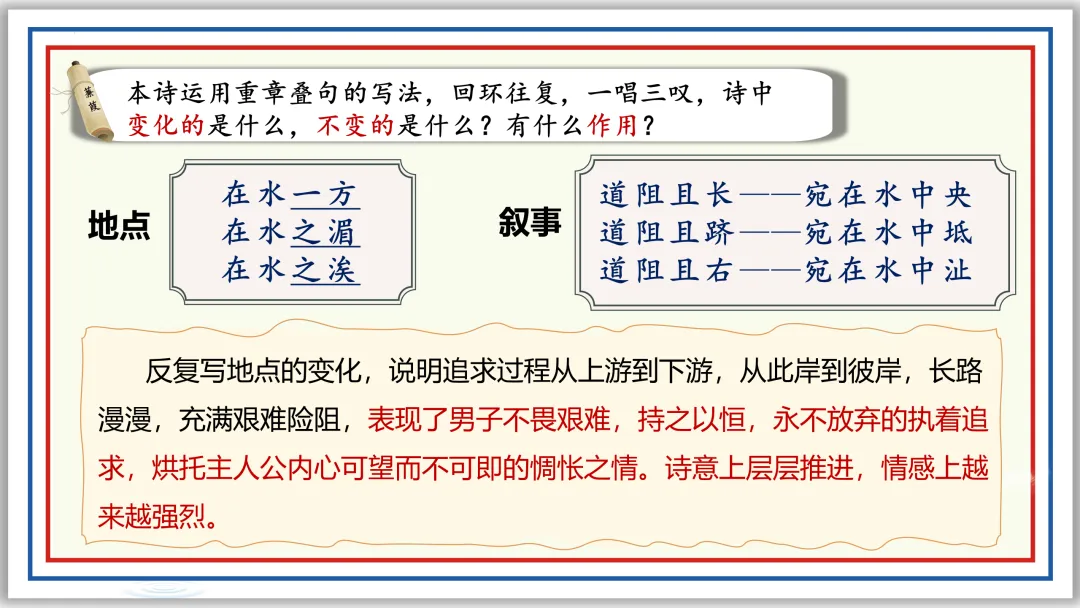 蒹葭

本诗运用重章叠句的写法，回环往复，一唱三叹，诗中变化的是什么，不变的是什么？有什么作用？

地点

在水一方
在水之湄
在水之涘

叙事

道阻且长——宛在水中央
道阻且跻——宛在水中坻
道阻且右——宛在水中沚

反复写地点的变化，说明追求过程从上游到下游，从此岸到彼岸，长路漫漫，充满艰难险阻，表现了男子不畏艰难，持之以恒，永不放弃的执着追求，烘托主人公内心可望而不可即的惆怅之情。诗意上层层推进，情感上越来越强烈。